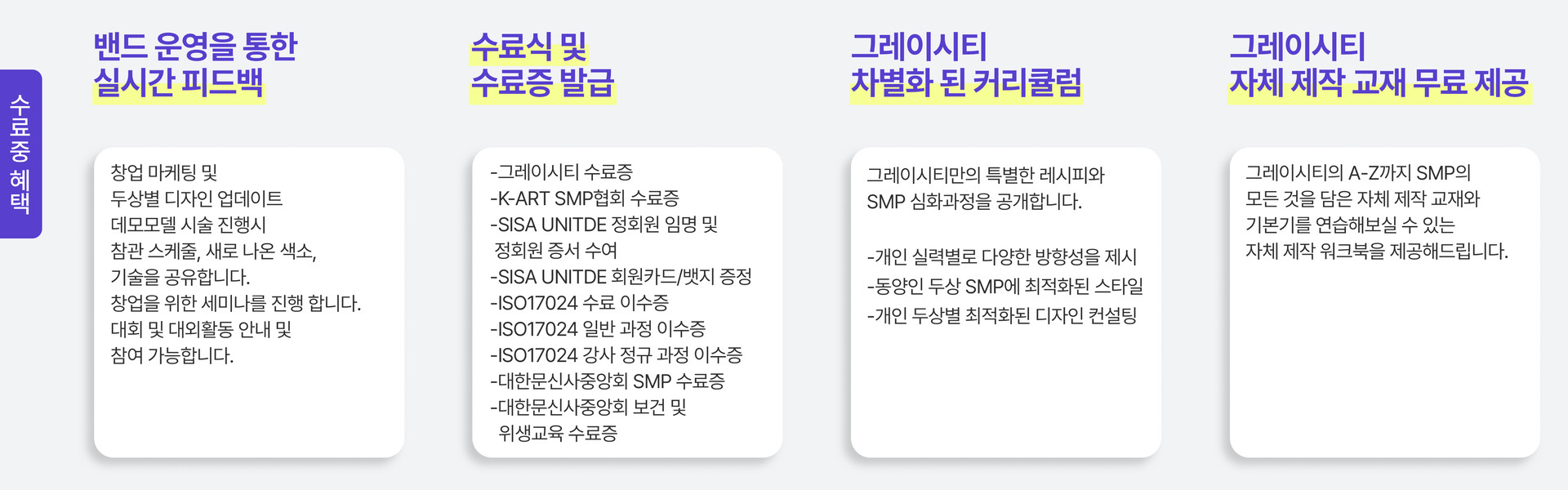 수료중 혜택

밴드 운영을 통한
실시간 피드백

창업 마케팅 및
두상별 디자인 업데이트
데모모델 시술 진행시
참관 스케줄, 새로 나온 색소,
기술을 공유합니다.
창업을 위한 세미나를 진행 합니다.
대회 및 대외활동 안내 및
참여 가능합니다.

수료식 및
수료증 발급

-그레이시티 수료증
-K-ART SMP협회 수료증
-SISA UNITDE 정회원 임명 및
정회원 증서 수여
-SISA UNITDE 회원카드/뱃지 증정
-ISO17024 수료 이수증
-ISO17024 일반 과정 이수증
-ISO17024 강사 정규 과정 이수증
-대한문신사중앙회 SMP 수료증
-대한문신사중앙회 보건 및
위생교육 수료증

그레이시티
차별화 된 커리큘럼

그레이시티만의 특별한 레시피와
SMP 심화과정을 공개합니다.

-개인 실력별로 다양한 방향성을 제시
-동양인 두상 SMP에 최적화된 스타일
-개인 두상별 최적화된 디자인 컨설팅

그레이시티
자체 제작 교재 무료 제공

그레이시티의 A-Z까지 SMP의
모든 것을 담은 자체 제작 교재와
기본기를 연습해보실 수 있는
자체 제작 워크북을 제공해드립니다.